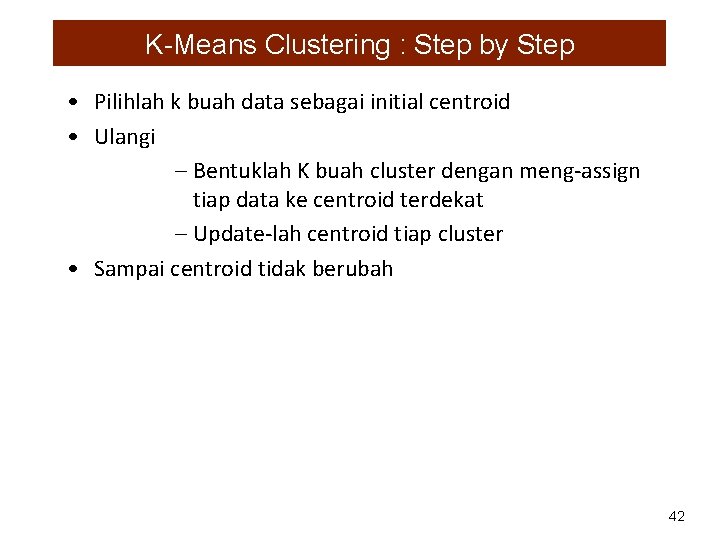 K-Means Clustering : Step by Step

• Pilihlah k buah data sebagai initial centroid
• Ulangi
– Bentuklah K buah cluster dengan meng-assign tiap data ke centroid terdekat
– Update-lah centroid tiap cluster
• Sampai centroid tidak berubah

42